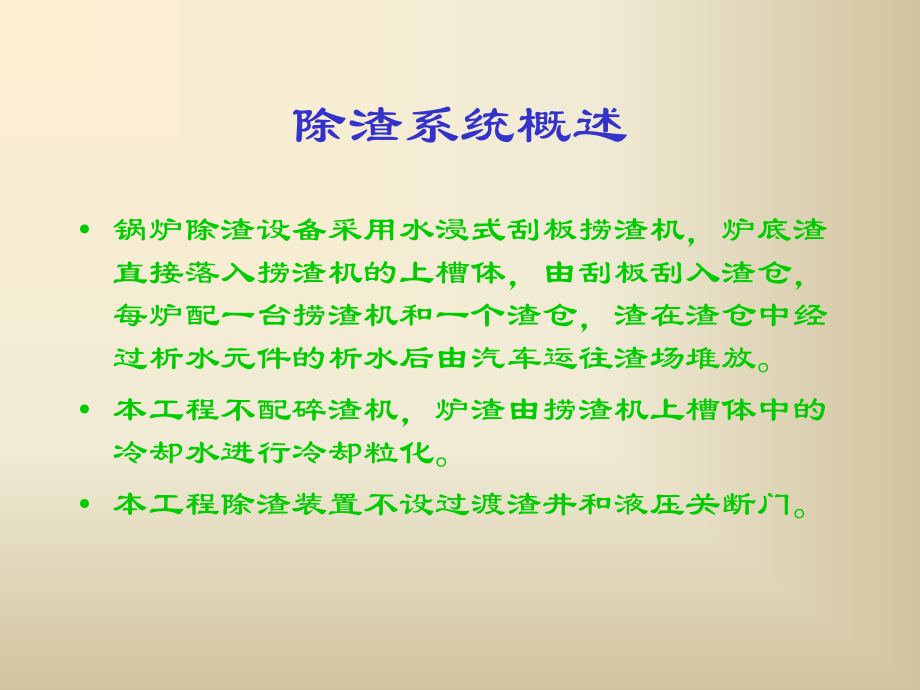 除渣系统概述

• 锅炉除渣设备采用水浸式刮板捞渣机，炉底渣直接落入捞渣机的上槽体，由刮板刮入渣仓，每炉配一台捞渣机和一个渣仓，渣在渣仓中经过析水元件的析水后由汽车运往渣场堆放。

• 本工程不配碎渣机，炉渣由捞渣机上槽体中的冷却水进行冷却粒化。

• 本工程除渣装置不设过渡渣井和液压关断门。